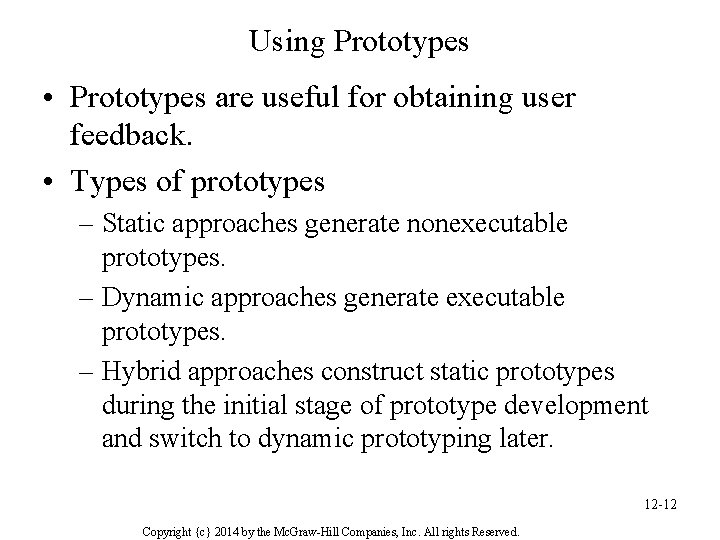 Using Prototypes

• Prototypes are useful for obtaining user feedback.

• Types of prototypes

– Static approaches generate nonexecutable prototypes.

– Dynamic approaches generate executable prototypes.

– Hybrid approaches construct static prototypes during the initial stage of prototype development and switch to dynamic prototyping later.

12-12

Copyright {c} 2014 by the McGraw-Hill Companies, Inc. All rights Reserved.